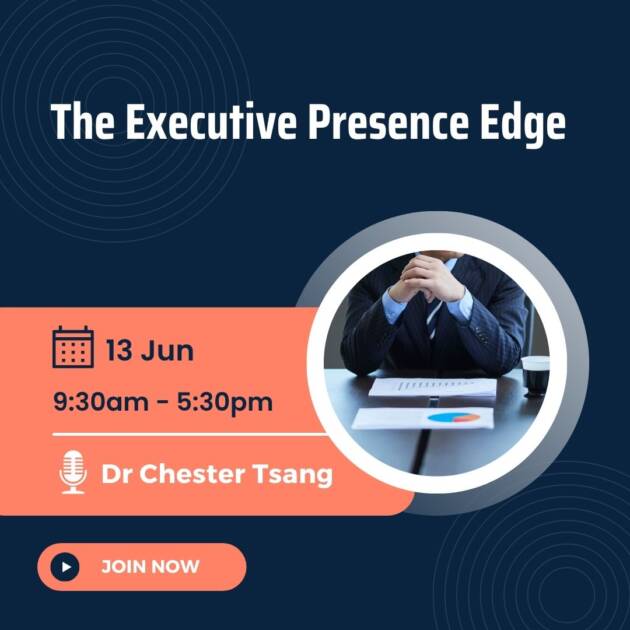 The Executive Presence Edge

13 Jun

9:30am - 5:30pm

Dr Chester Tsang

JOIN NOW